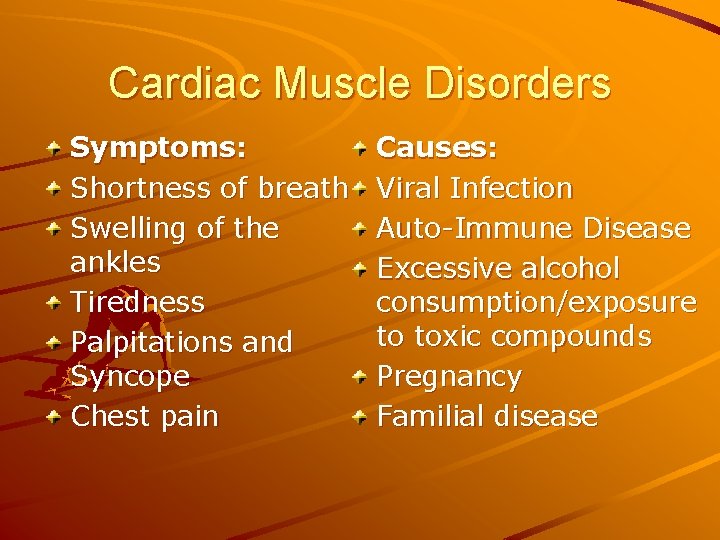 Cardiac Muscle Disorders

Symptoms:
Shortness of breath
Swelling of the ankles
Tiredness
Palpitations and Syncope
Chest pain

Causes:
Viral Infection
Auto-Immune Disease
Excessive alcohol consumption/exposure to toxic compounds
Pregnancy
Familial disease